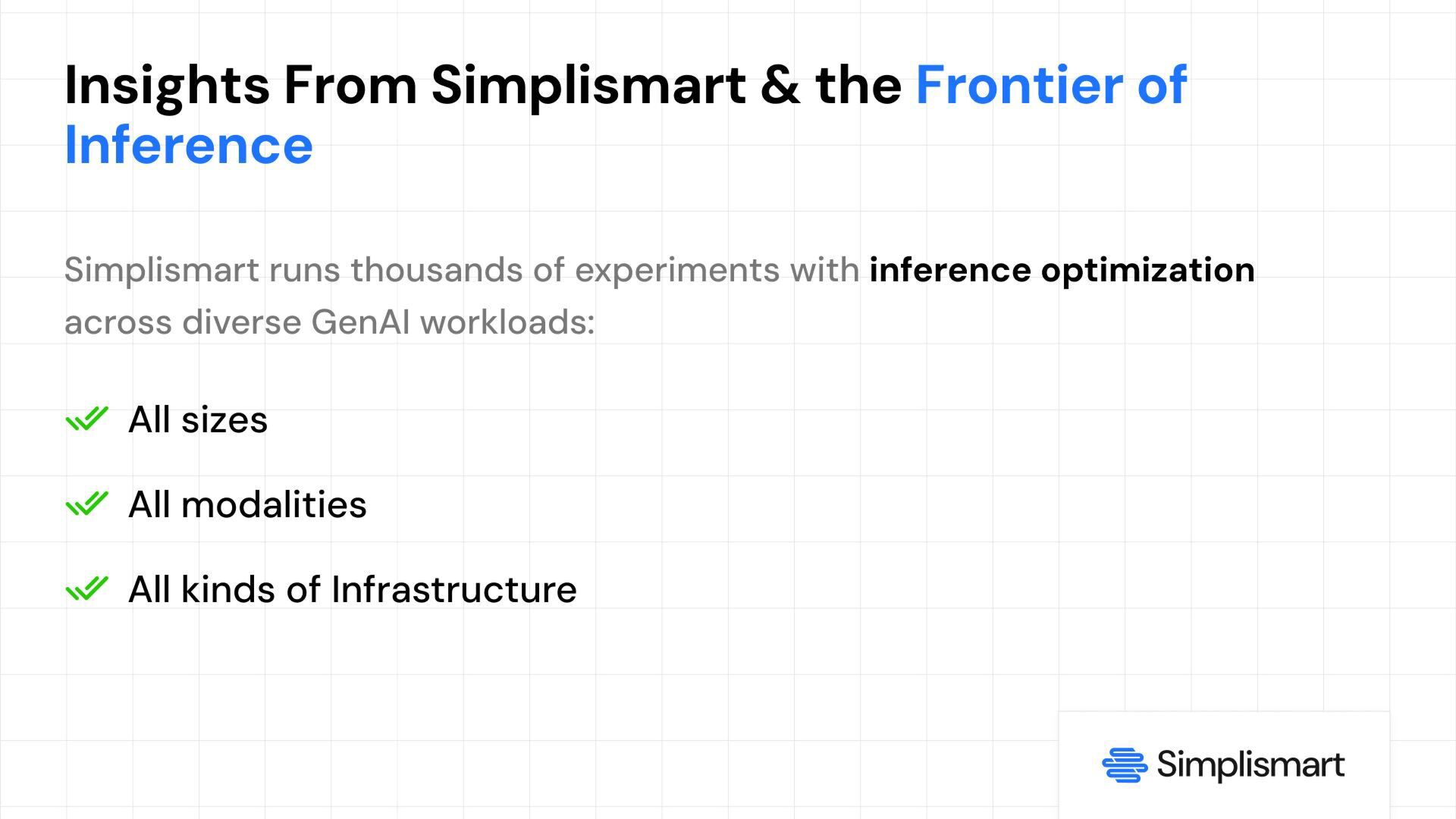 Insights From Simplismart & the Frontier of Inference

Simplismart runs thousands of experiments with inference optimization across diverse GenAI workloads:

All sizes

All modalities

All kinds of Infrastructure

Simplismart